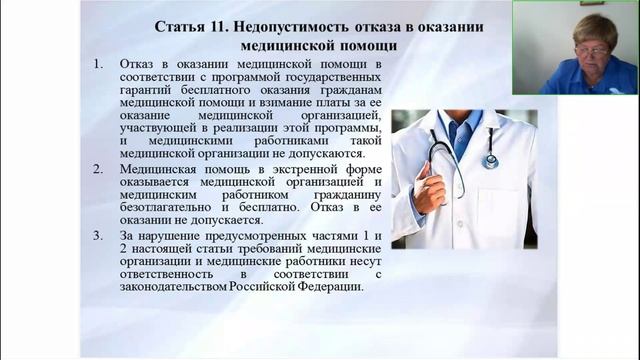 Статья 11. Недопустимость отказа в оказании медицинской помощи

1. Отказ в оказании медицинской помощи в соответствии с программой государственных гарантий бесплатного оказания гражданам медицинской помощи и взимание платы за ее оказание медицинской организацией, участвующей в реализации этой программы, и медицинскими работниками такой медицинской организации не допускаются.

2. Медицинская помощь в экстренной форме оказывается медицинской организацией и медицинским работником гражданину безотлагательно и бесплатно. Отказ в ее оказании не допускается.

3. За нарушение предусмотренных частями 1 и 2 настоящей статьи требований медицинские организации и медицинские работники несут ответственность в соответствии с законодательством Российской Федерации.